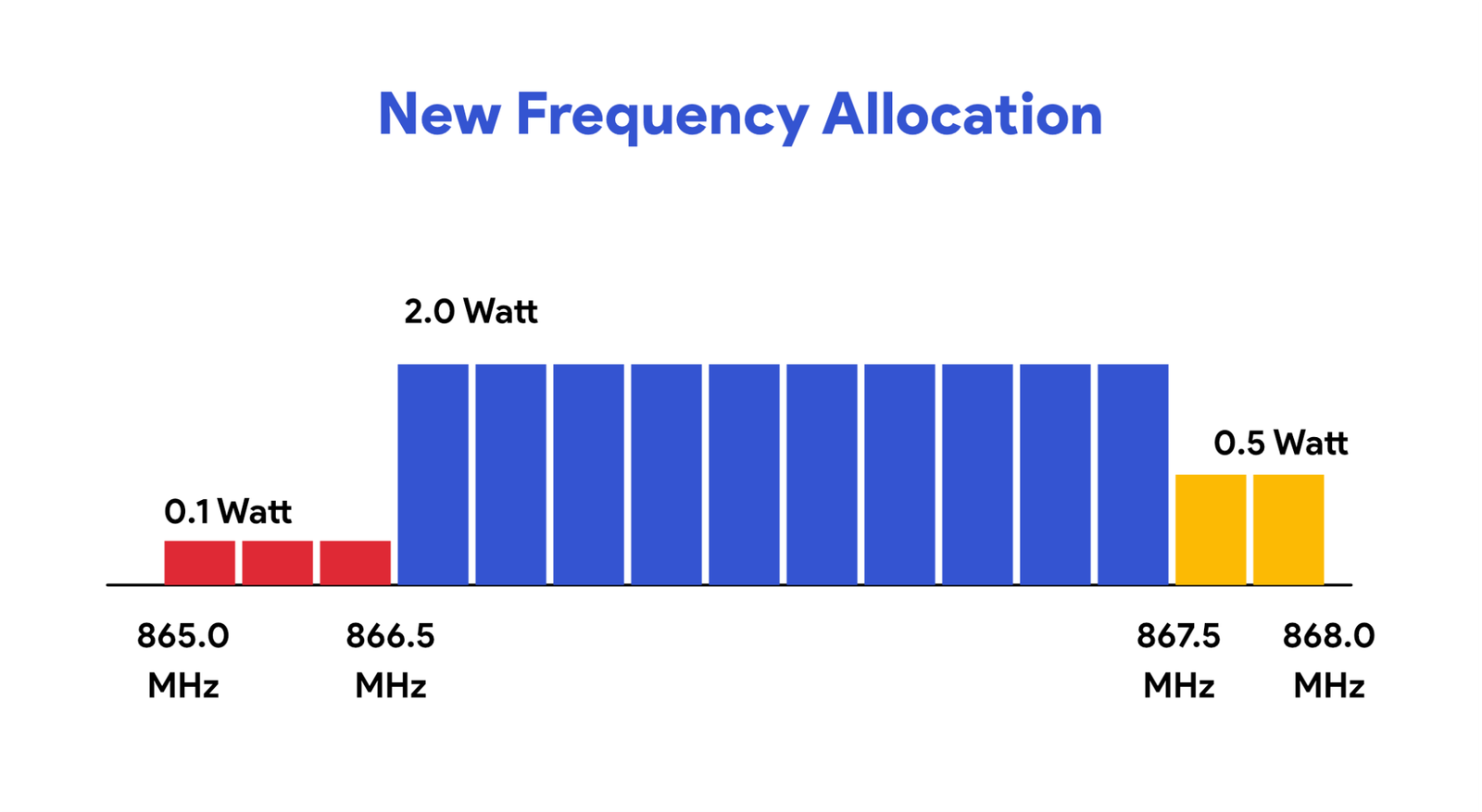 New Frequency Allocation

2.0 Watt

0.5 Watt

0.1 Watt

865.0 MHz

866.5 MHz

867.5 MHz

868.0 MHz